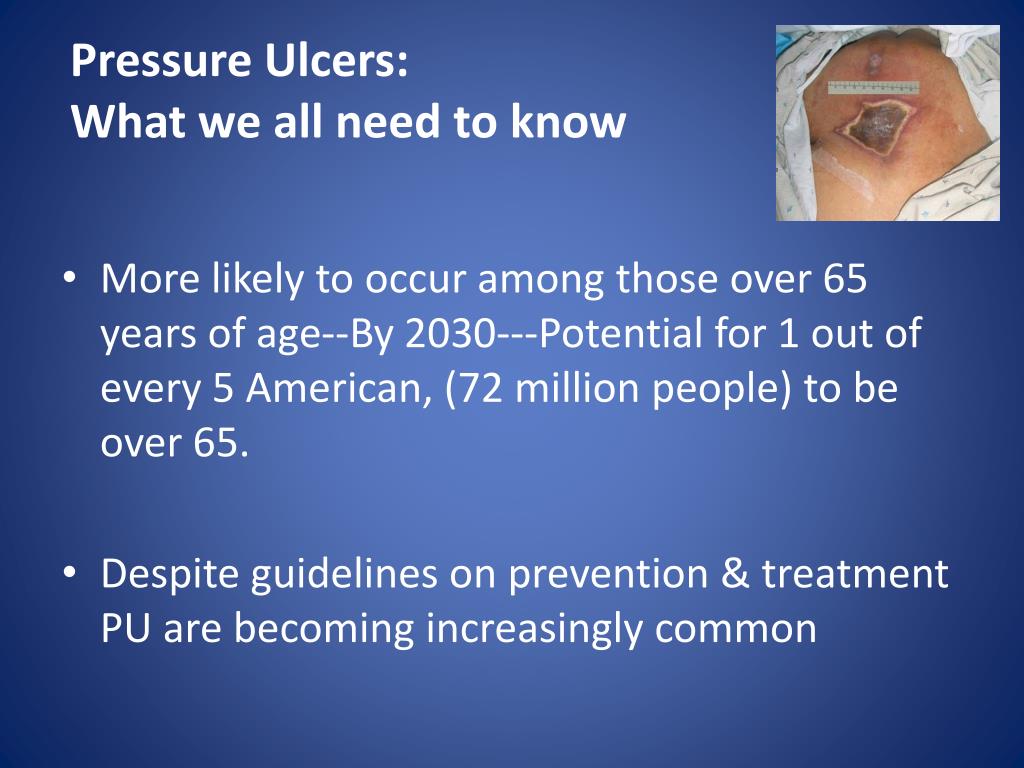 Pressure Ulcers:
What we all need to know

• More likely to occur among those over 65 years of age--By 2030---Potential for 1 out of every 5 American, (72 million people) to be over 65.

• Despite guidelines on prevention & treatment PU are becoming increasingly common